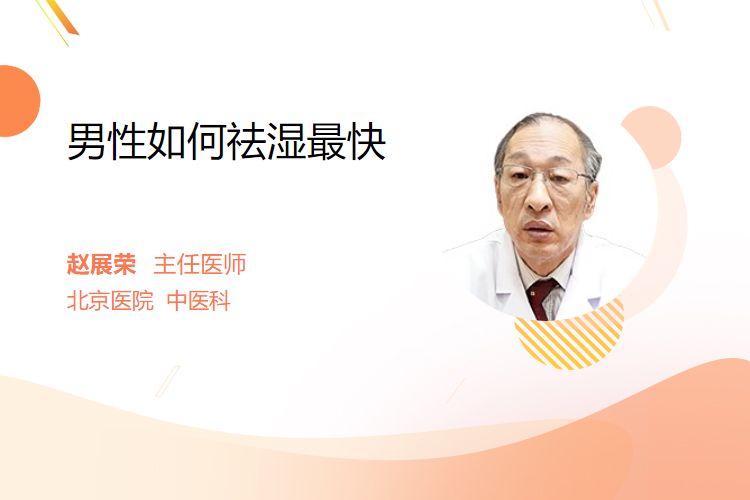 男性如何祛湿最快

赵展荣 主任医师
北京医院 中医科